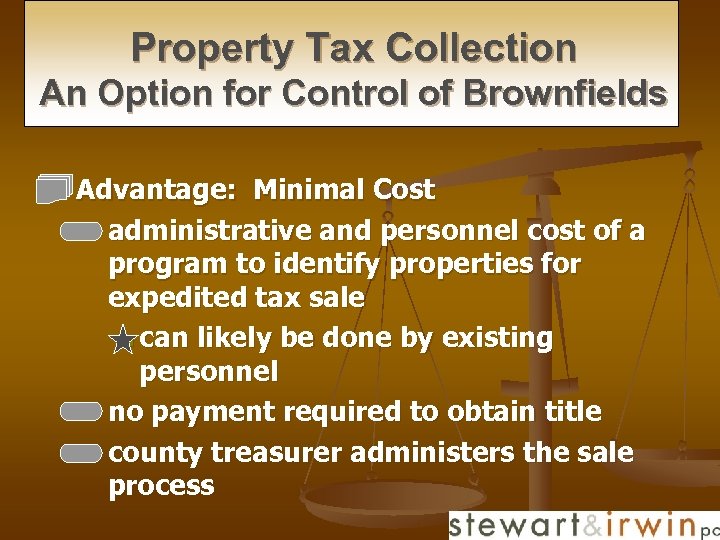 Property Tax Collection
An Option for Control of Brownfields

Advantage: Minimal Cost

administrative and personnel cost of a program to identify properties for expedited tax sale

can likely be done by existing personnel

no payment required to obtain title

county treasurer administers the sale process

stewart&irwin pc